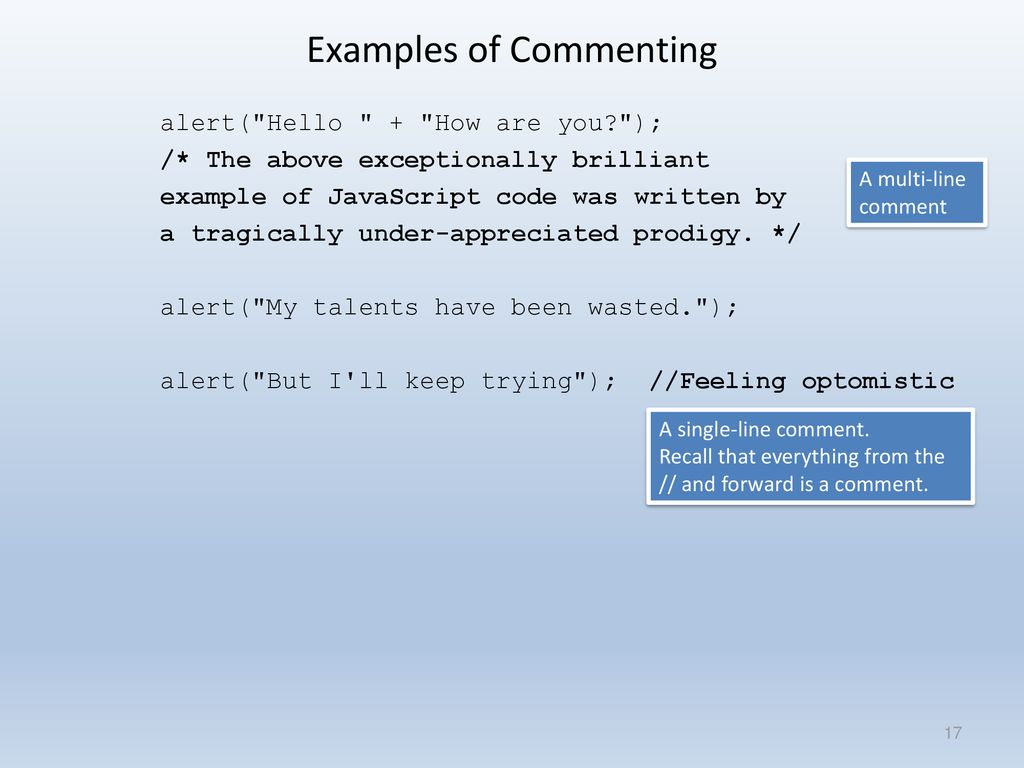 Examples of Commenting

alert("Hello " + "How are you?");
/* The above exceptionally brilliant example of JavaScript code was written by a tragically under-appreciated prodigy. */

A multi-line comment

alert("My talents have been wasted.");

alert("But I'll keep trying"); //Feeling optomistic

A single-line comment.
Recall that everything from the // and forward is a comment.

17